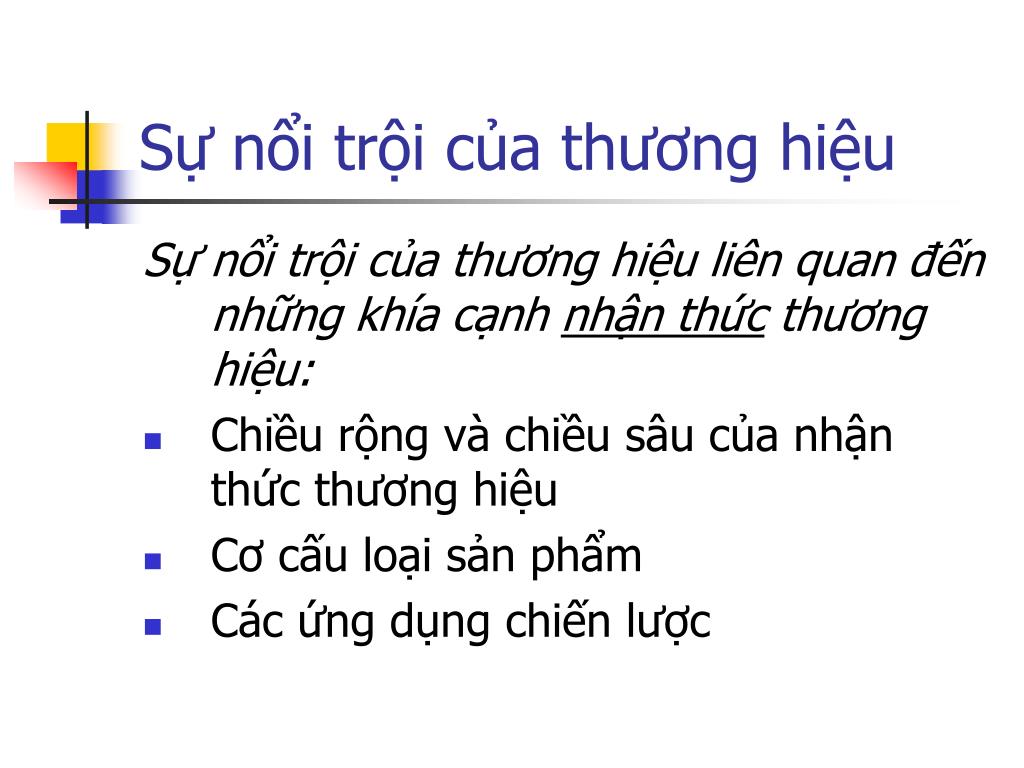 Sự nổi trội của thương hiệu

Sự nổi trội của thương hiệu liên quan đến những khía cạnh nhận thức thương hiệu:

- Chiều rộng và chiều sâu của nhận thức thương hiệu
- Cơ cấu loại sản phẩm
- Các ứng dụng chiến lược